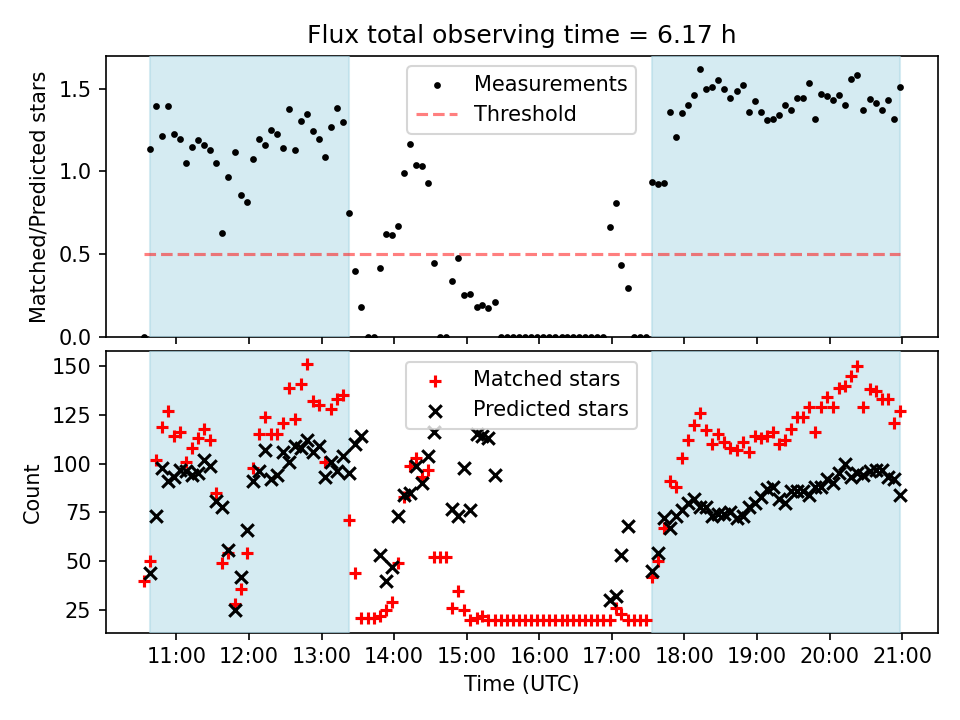 Flux total observing time = 6.17 h

Matched/Predicted stars

1.5
1.0
0.5
0.0

Measurements
Threshold

Count

150
125
100
75
50
25

Matched stars
Predicted stars

11:00 12:00 13:00 14:00 15:00 16:00 17:00 18:00 19:00 20:00 21:00

Time (UTC)